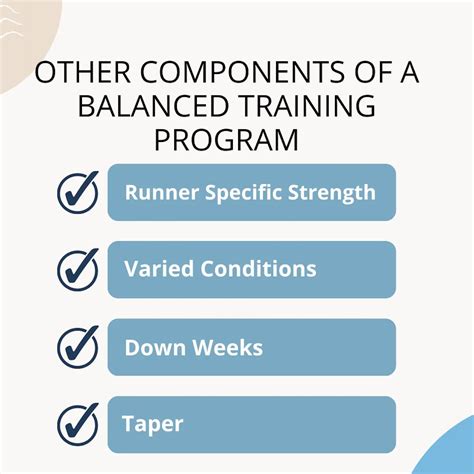 OTHER COMPONENTS OF A BALANCED TRAINING PROGRAM

Runner Specific Strength

Varied Conditions

Down Weeks

Taper